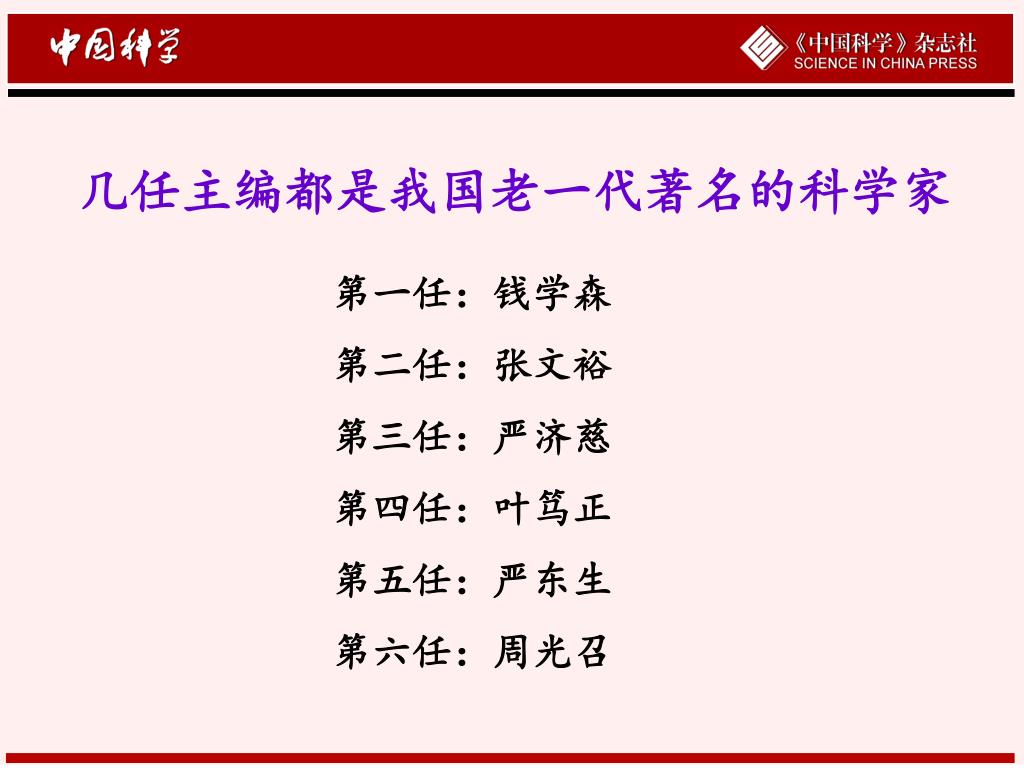 中国科学

《中国科学》杂志社
SCIENCE IN CHINA PRESS

几任主编都是我国老一代著名的科学家

第一任：钱学森

第二任：张文裕

第三任：严济慈

第四任：叶笃正

第五任：严东生

第六任：周光召